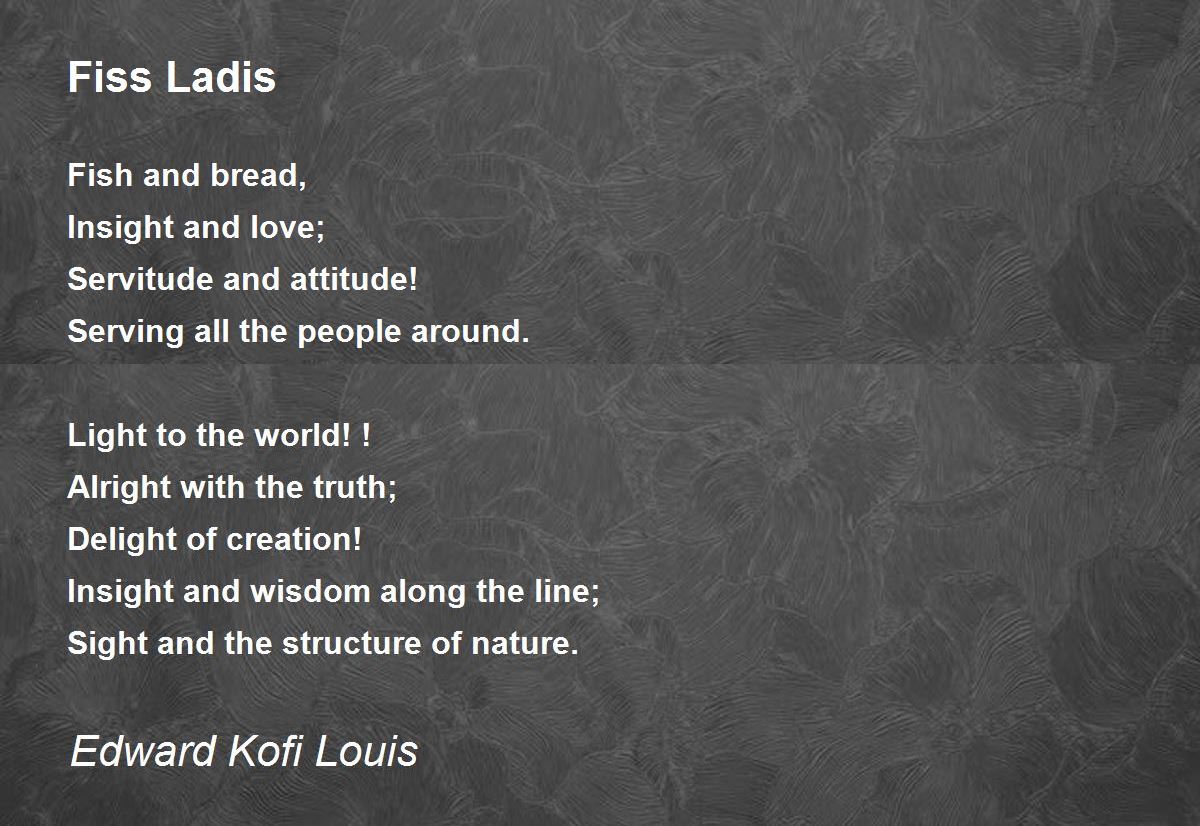 Fiss Ladis

Fish and bread,
Insight and love;
Servitude and attitude!
Serving all the people around.

Light to the world! !
Alright with the truth;
Delight of creation!
Insight and wisdom along the line;
Sight and the structure of nature.

Edward Kofi Louis